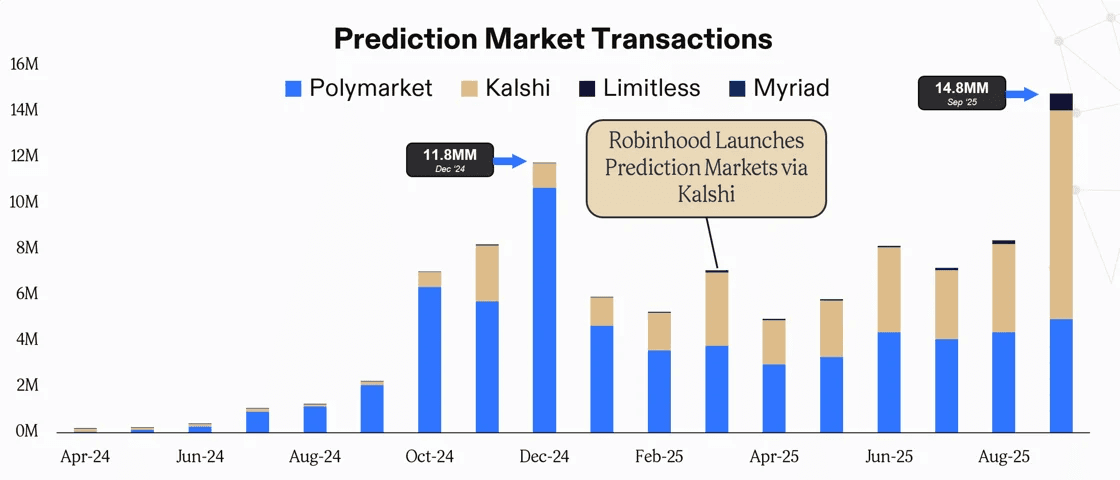 Prediction Market Transactions

Polymarket Kalshi Limitless Myriad

16M
14M
12M
10M
8M
6M
4M
2M
0M

11.8MM
Dec '24

Robinhood Launches Prediction Markets via Kalshi

14.8MM
Sep '25

Apr-24 Jun-24 Aug-24 Oct-24 Dec-24 Feb-25 Apr-25 Jun-25 Aug-25